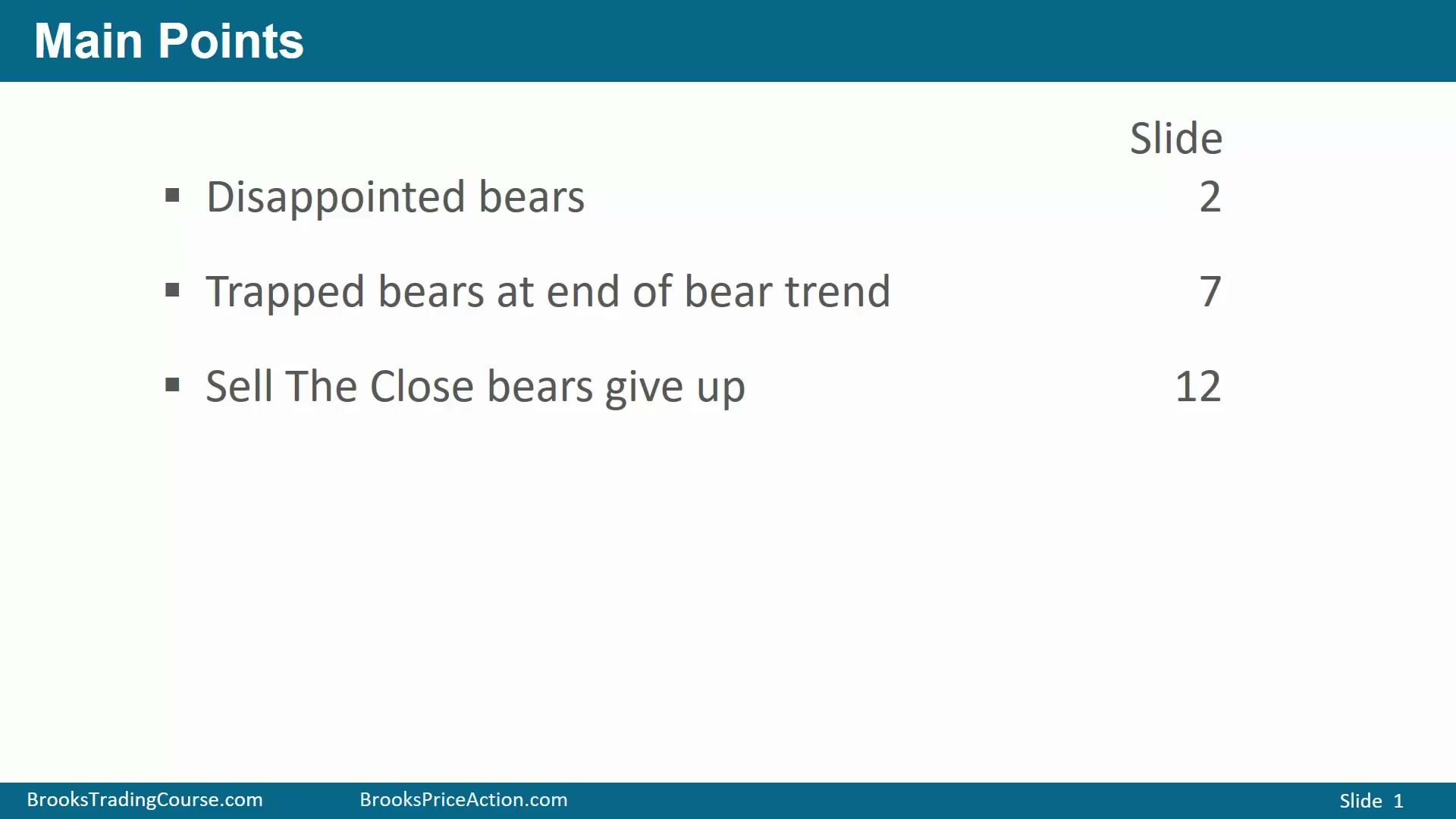 Main Points

Slide

▪ Disappointed bears 2

▪ Trapped bears at end of bear trend 7

▪ Sell The Close bears give up 12

BrooksTradingCourse.com BrooksPriceAction.com Slide 1